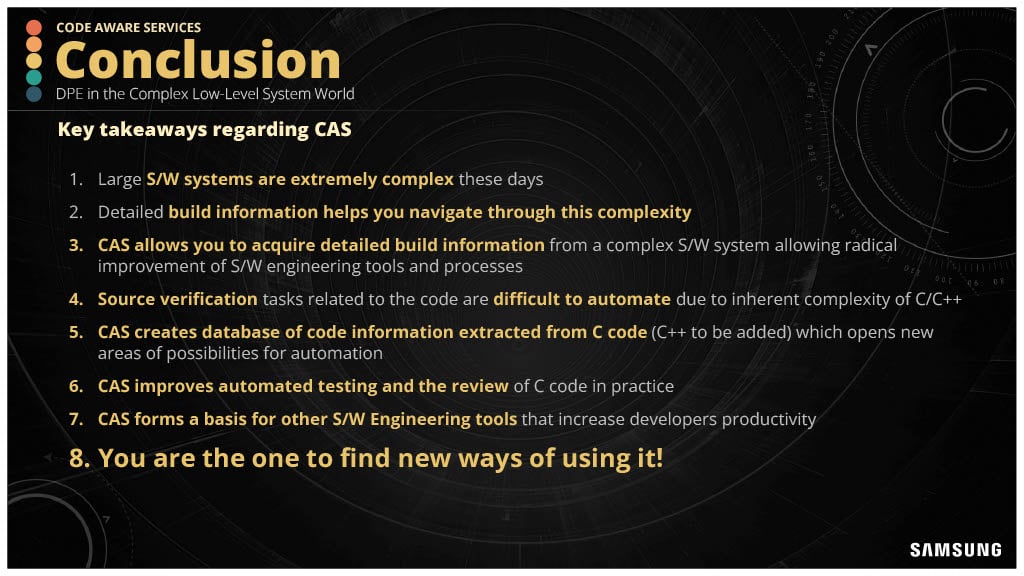 CODE AWARE SERVICES
Conclusion
DPE in the Complex Low-Level System World

Key takeaways regarding CAS

1. Large S/W systems are extremely complex these days
2. Detailed build information helps you navigate through this complexity
3. CAS allows you to acquire detailed build information from a complex S/W system allowing radical improvement of S/W engineering tools and processes
4. Source verification tasks related to the code are difficult to automate due to inherent complexity of C/C++
5. CAS creates database of code information extracted from C code (C++ to be added) which opens new areas of possibilities for automation
6. CAS improves automated testing and the review of C code in practice
7. CAS forms a basis for other S/W Engineering tools that increase developers productivity
8. You are the one to find new ways of using it!

SAMSUNG